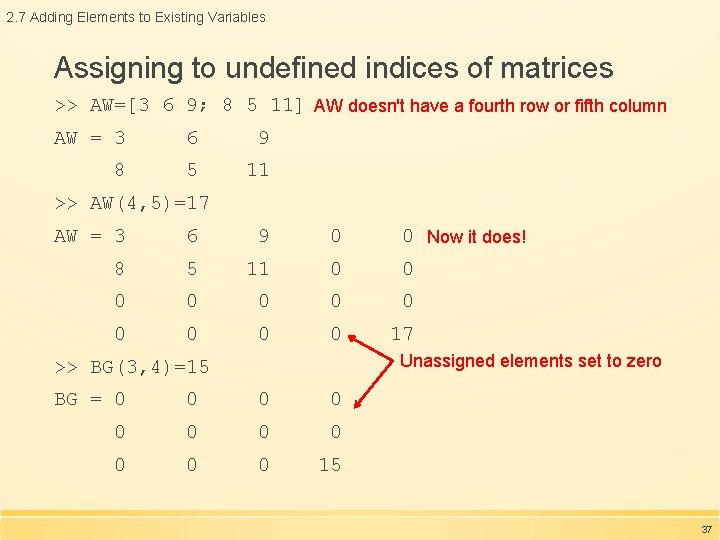 2.7 Adding Elements to Existing Variables

Assigning to undefined indices of matrices

>> AW=[3 6 9; 8 5 11] AW doesn't have a fourth row or fifth column

AW = 3 6 9
8 5 11

>> AW(4,5)=17

AW = 3 6 9 0 0 Now it does!
8 5 11 0 0
0 0 0 0 0
0 0 0 0 17

>> BG(3,4)=15

Unassigned elements set to zero

BG = 0 0 0 0
0 0 0 0
0 0 0 15

37